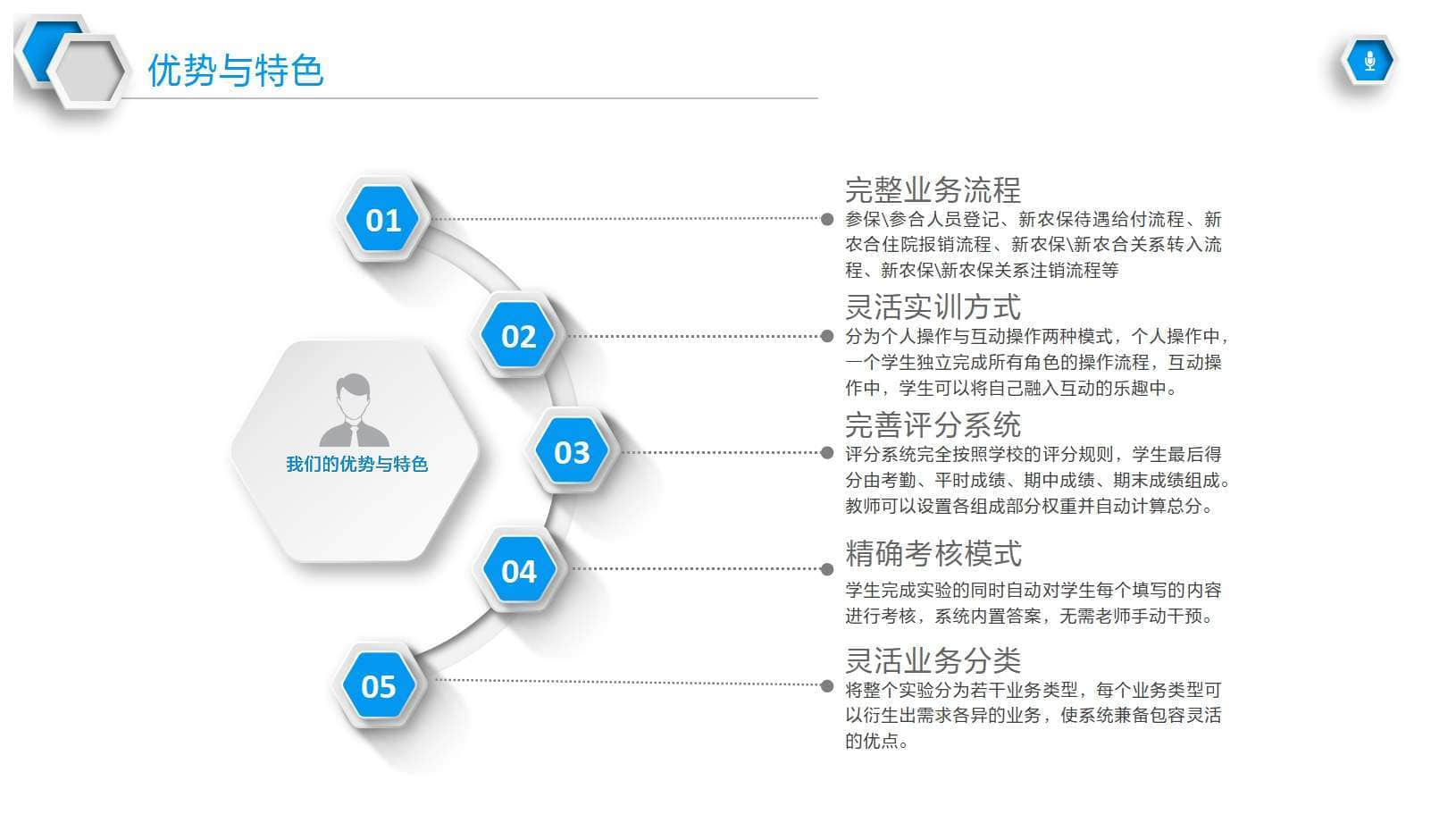 优势与特色

我们的优势与特色

01

完整业务流程
参保\参合人员登记、新农保待遇给付流程、新农合住院报销流程、新农保\新农合关系转入流程、新农保\新农保关系注销流程等

02

灵活实训方式
分为个人操作与互动操作两种模式，个人操作中，一个学生独立完成所有角色的操作流程，互动操作中，学生可以将自己融入互动的乐趣中。

03

完善评分系统
评分系统完全按照学校的评分规则，学生最后得分由考勤、平时成绩、期中成绩、期末成绩组成。教师可以设置各组成部分权重并自动计算总分。

04

精确考核模式
学生完成实验的同时自动对学生每个填写的内容进行考核，系统内置答案，无需老师手动干预。

05

灵活业务分类
将整个实验分为若干业务类型，每个业务类型可以衍生出需求各异的业务，使系统兼备包容灵活的优点。